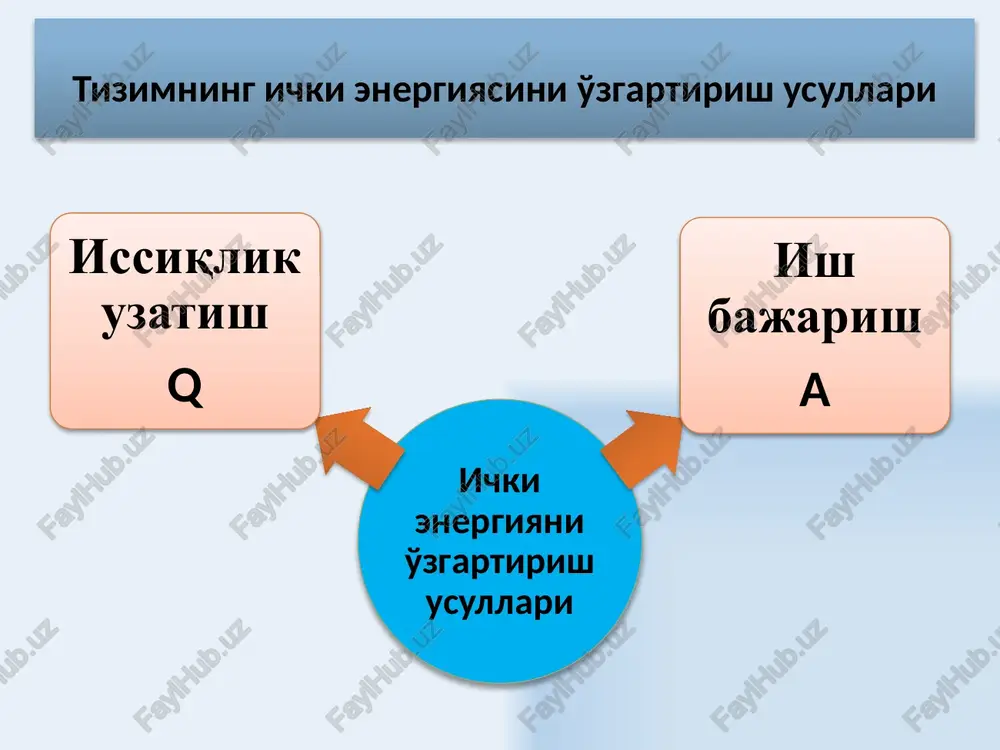 Тизимнинг ички энергиясини ўзгартириш усуллари

Иссиқлик узатиш

Q

Иш бажариш

A

Ички энергияни ўзгартириш усуллари

FaylHub.uz